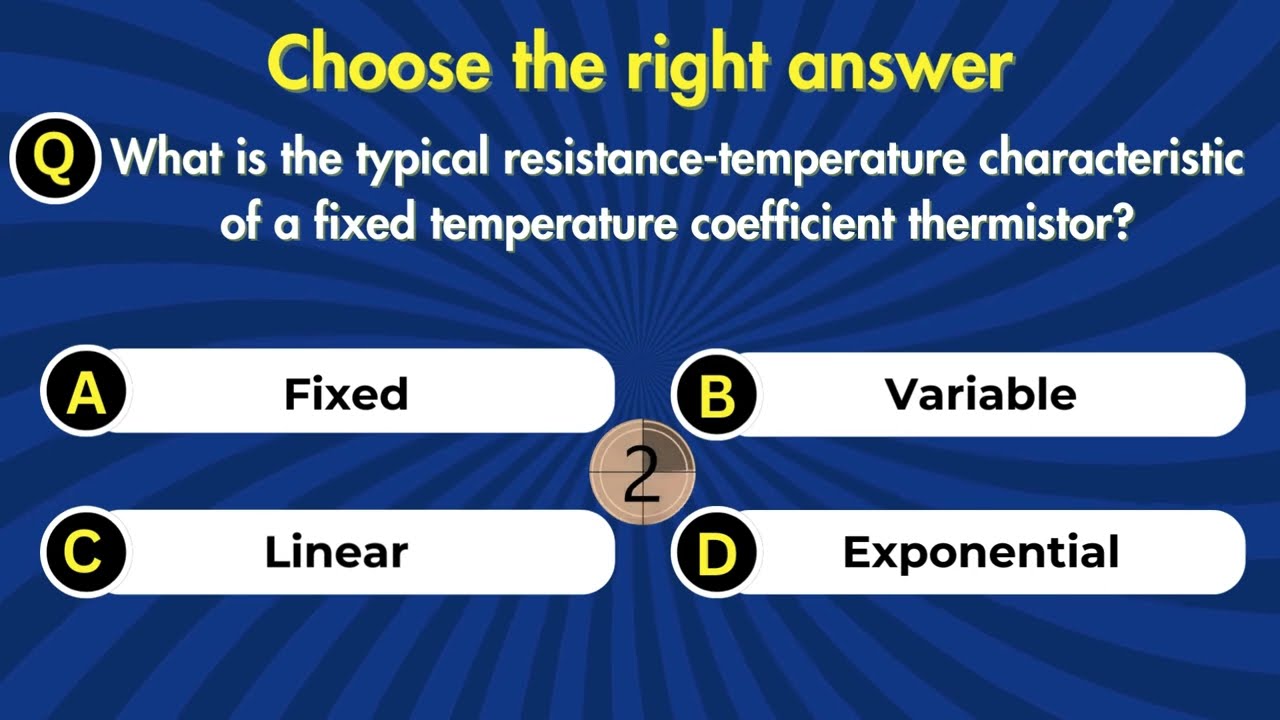 Choose the right answer

Q What is the typical resistance-temperature characteristic of a fixed temperature coefficient thermistor?

A Fixed

B Variable

2

C Linear

D Exponential